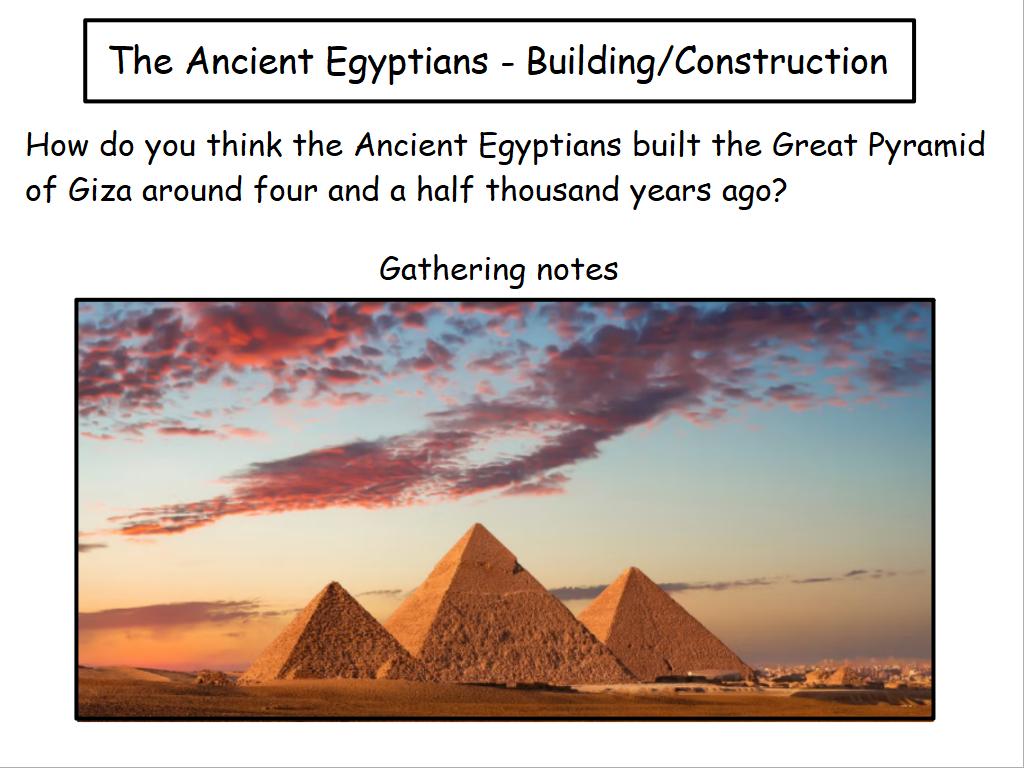 The Ancient Egyptians - Building/Construction

How do you think the Ancient Egyptians built the Great Pyramid of Giza around four and a half thousand years ago?

Gathering notes